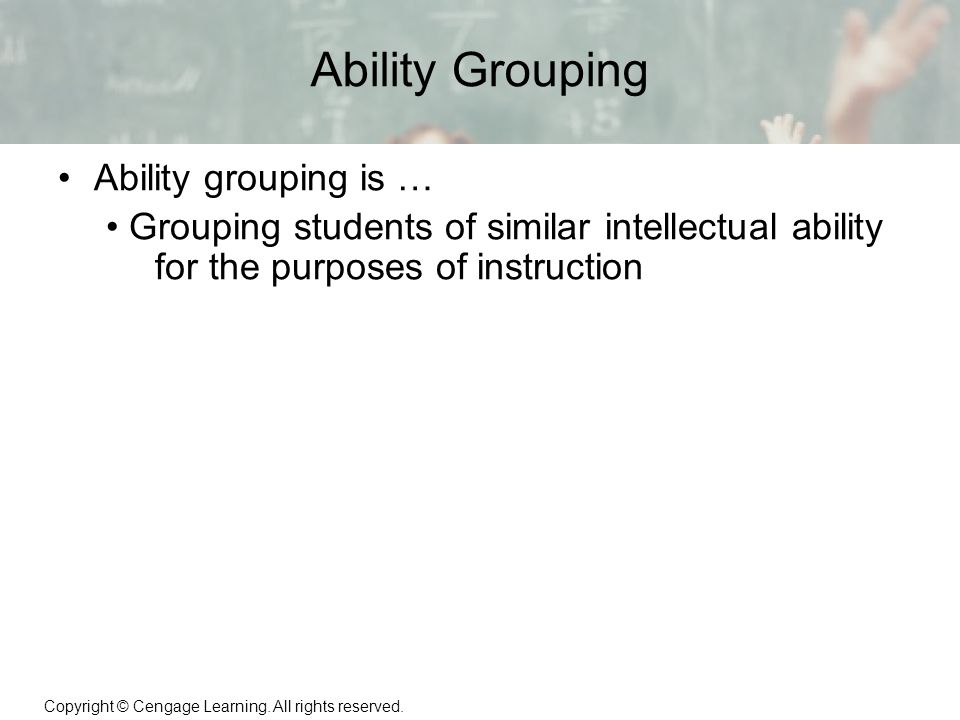 Ability Grouping

• Ability grouping is …
• Grouping students of similar intellectual ability for the purposes of instruction

Copyright © Cengage Learning. All rights reserved.